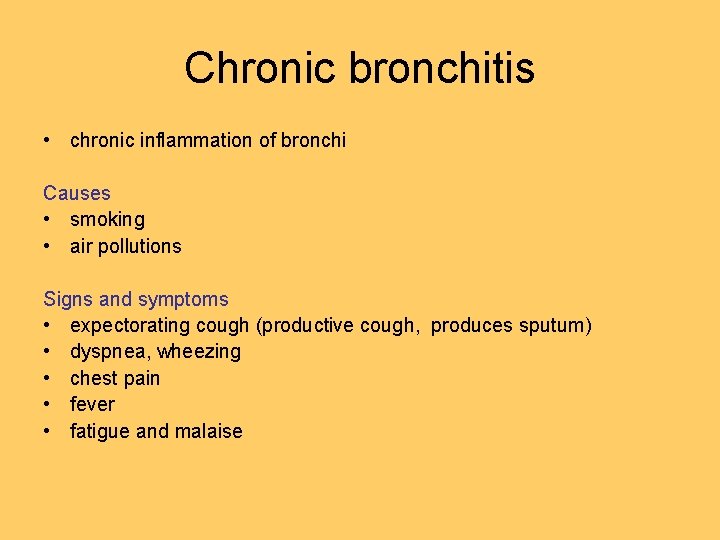 Chronic bronchitis

• chronic inflammation of bronchi

Causes
• smoking
• air pollutions

Signs and symptoms
• expectorating cough (productive cough, produces sputum)
• dyspnea, wheezing
• chest pain
• fever
• fatigue and malaise